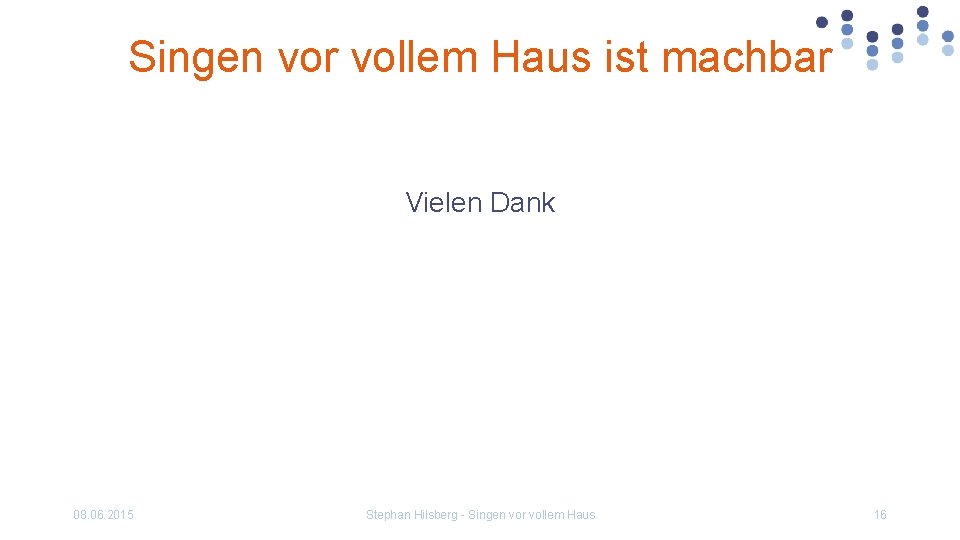 Singen vor vollem Haus ist machbar

Vielen Dank

08.06.2015

Stephan Hilsberg - Singen vor vollem Haus

16